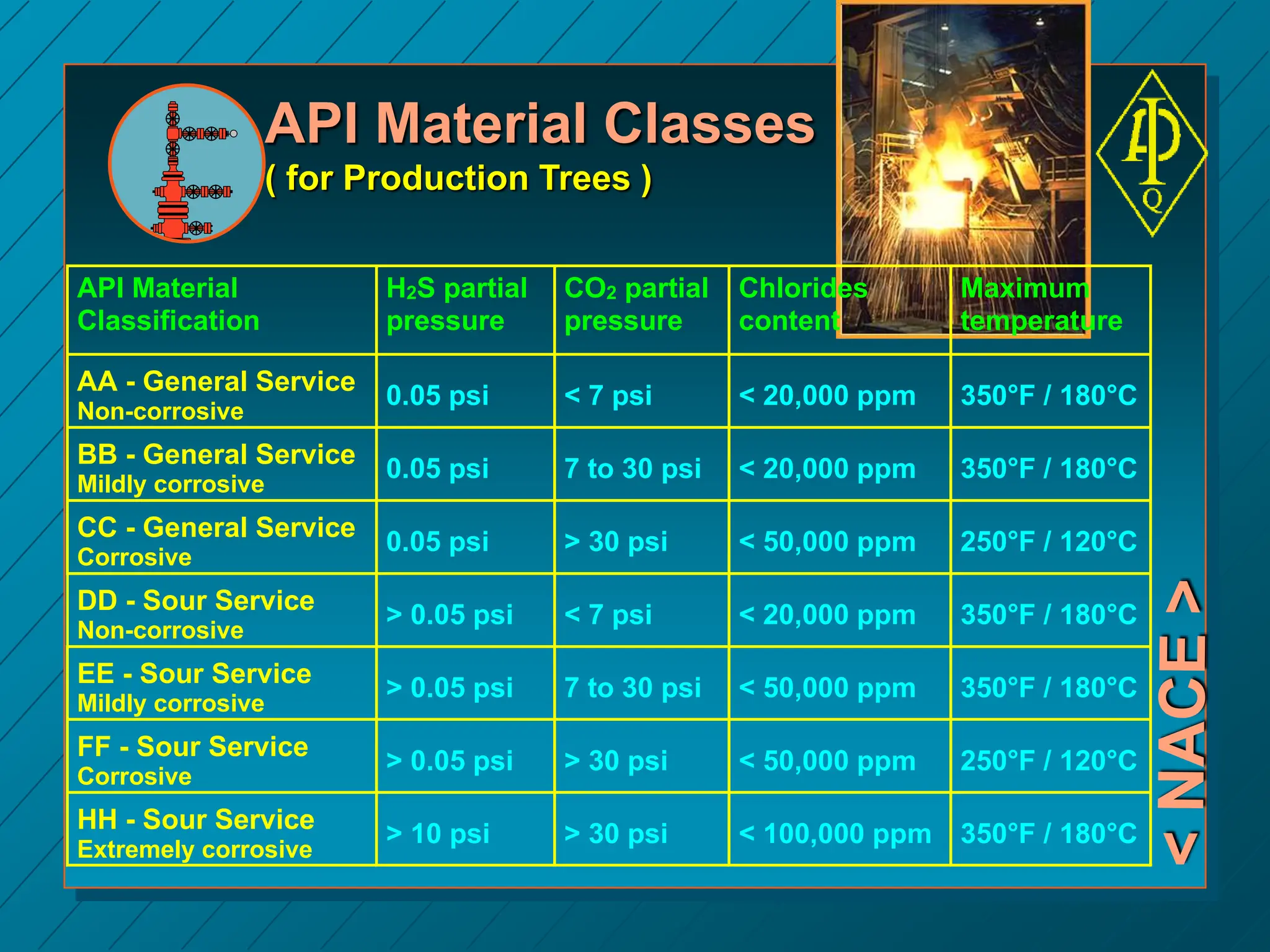 API Material Classes
( for Production Trees )

API
Q

| API Material Classification | $H_2S$ partial pressure | $CO_2$ partial pressure | Chlorides content | Maximum temperature |
|---|---|---|---|---|
| AA - General Service Non-corrosive | 0.05 psi | < 7 psi | < 20,000 ppm | 350°F / 180°C |
| BB - General Service Mildly corrosive | 0.05 psi | 7 to 30 psi | < 20,000 ppm | 350°F / 180°C |
| CC - General Service Corrosive | 0.05 psi | > 30 psi | < 50,000 ppm | 250°F / 120°C |
| DD - Sour Service Non-corrosive | > 0.05 psi | < 7 psi | < 20,000 ppm | 350°F / 180°C |
| EE - Sour Service Mildly corrosive | > 0.05 psi | 7 to 30 psi | < 50,000 ppm | 350°F / 180°C |
| FF - Sour Service Corrosive | > 0.05 psi | > 30 psi | < 50,000 ppm | 250°F / 120°C |
| HH - Sour Service Extremely corrosive | > 10 psi | > 30 psi | < 100,000 ppm | 350°F / 180°C |

< NACE >